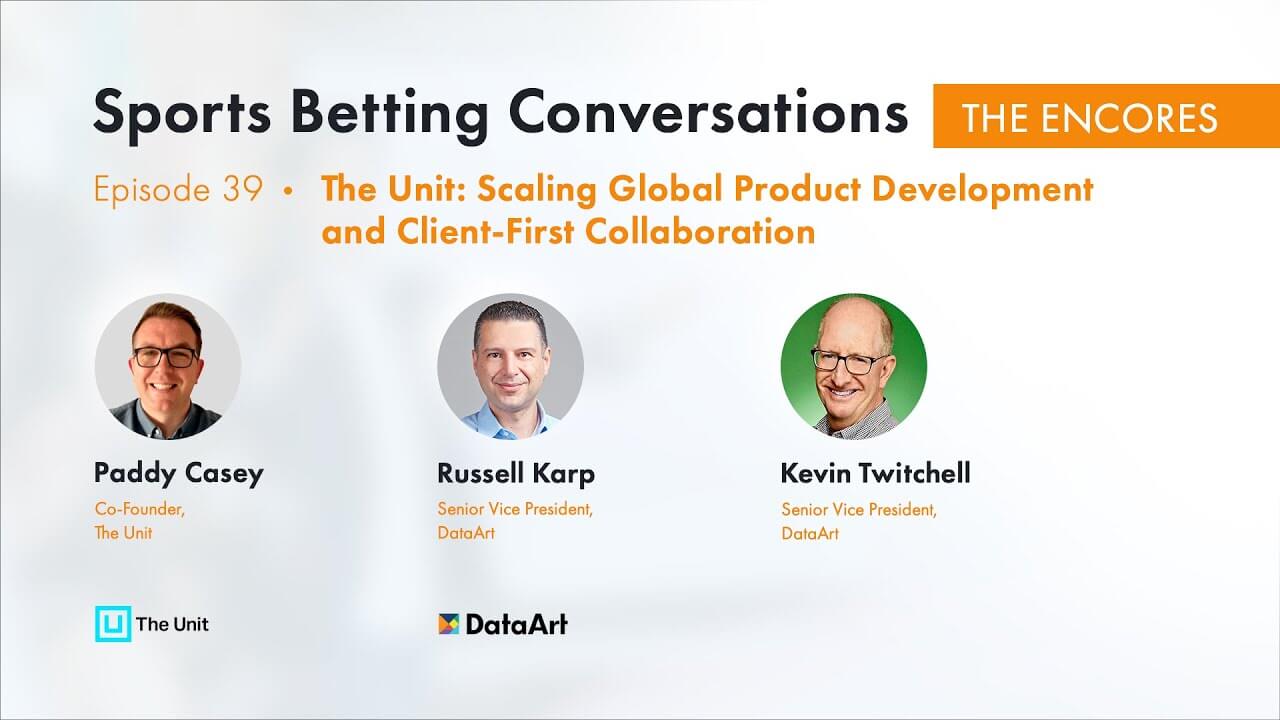 Sports Betting Conversations THE ENCORES

Episode 39 • The Unit: Scaling Global Product Development and Client-First Collaboration

Paddy Casey
Co-Founder, The Unit

Russell Karp
Senior Vice President, DataArt

Kevin Twitchell
Senior Vice President, DataArt

The Unit

DataArt